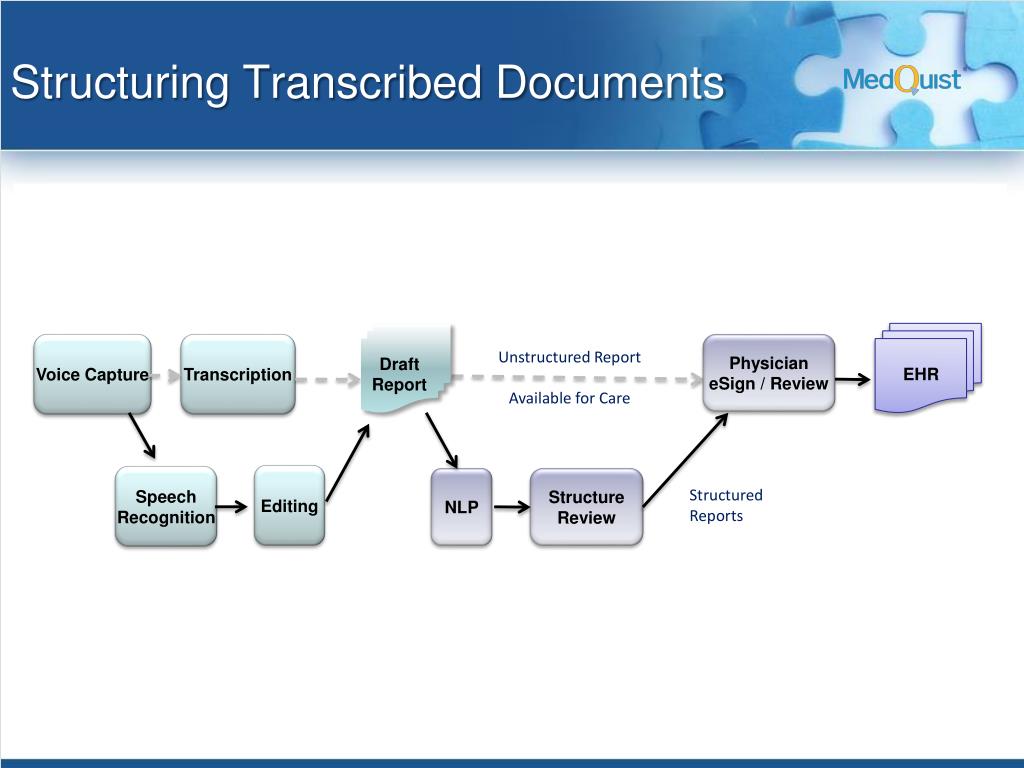 Structuring Transcribed Documents

MedQuist

Voice Capture

Transcription

Draft Report

Unstructured Report

Available for Care

Physician eSign / Review

EHR

Speech Recognition

Editing

NLP

Structure Review

Structured Reports